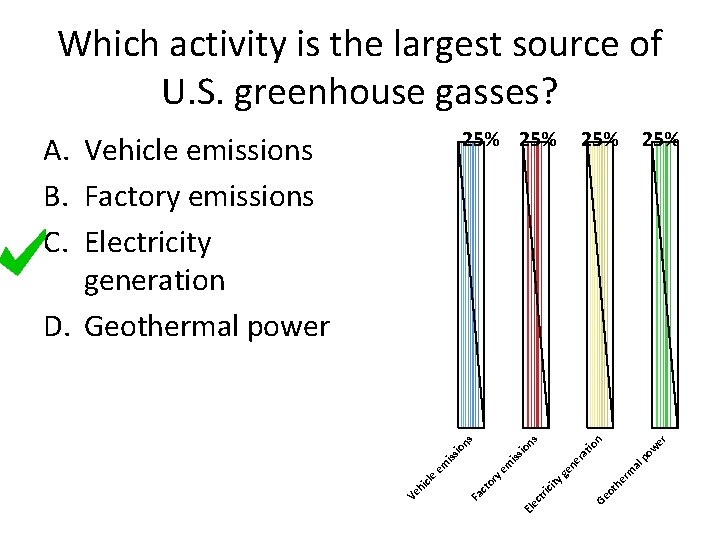 Which activity is the largest source of U.S. greenhouse gasses?

A. Vehicle emissions
B. Factory emissions
C. Electricity generation
D. Geothermal power

25%
25%
25%
25%

Vehicle emissions
Factory emissions
Electricity generation
Geothermal power